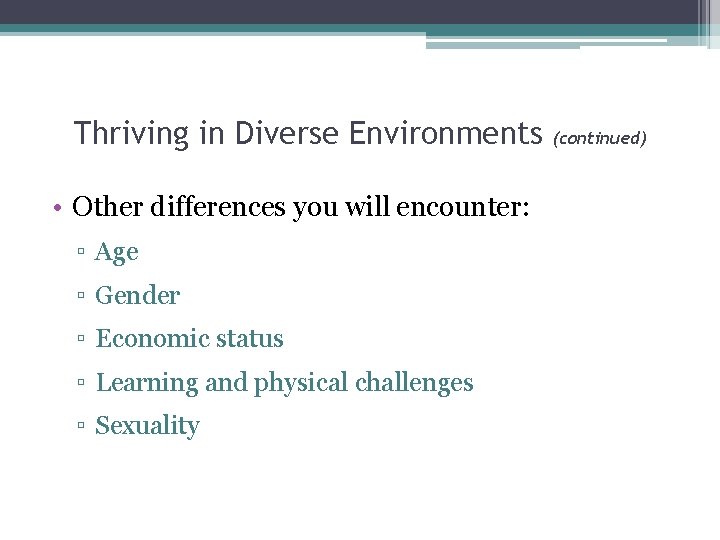 Thriving in Diverse Environments (continued)

• Other differences you will encounter:
▫ Age
▫ Gender
▫ Economic status
▫ Learning and physical challenges
▫ Sexuality